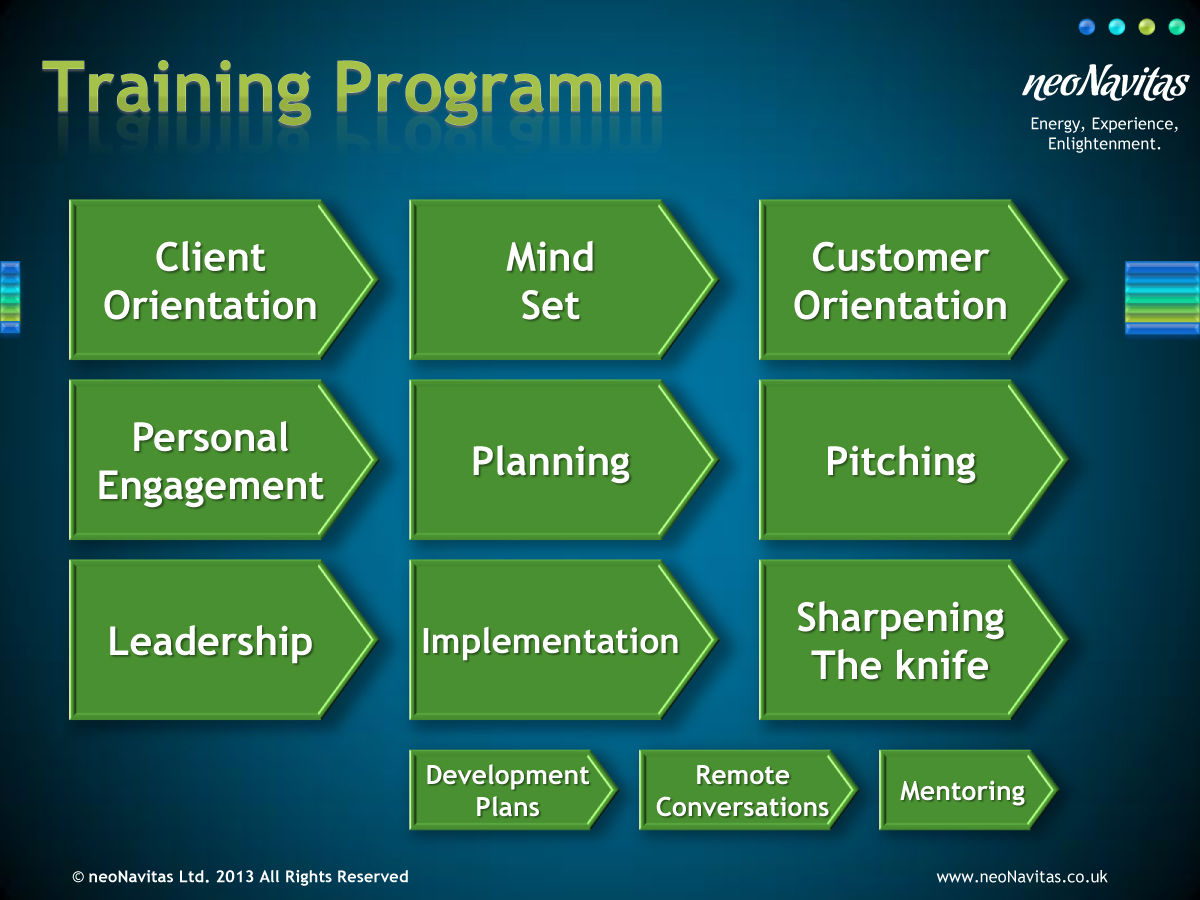 Training Programm

neoNavitas
Energy, Experience, Enlightenment.

Client Orientation

Mind Set

Customer Orientation

Personal Engagement

Planning

Pitching

Leadership

Implementation

Sharpening The knife

Development Plans

Remote Conversations

Mentoring

© neoNavitas Ltd. 2013 All Rights Reserved

www.neoNavitas.co.uk